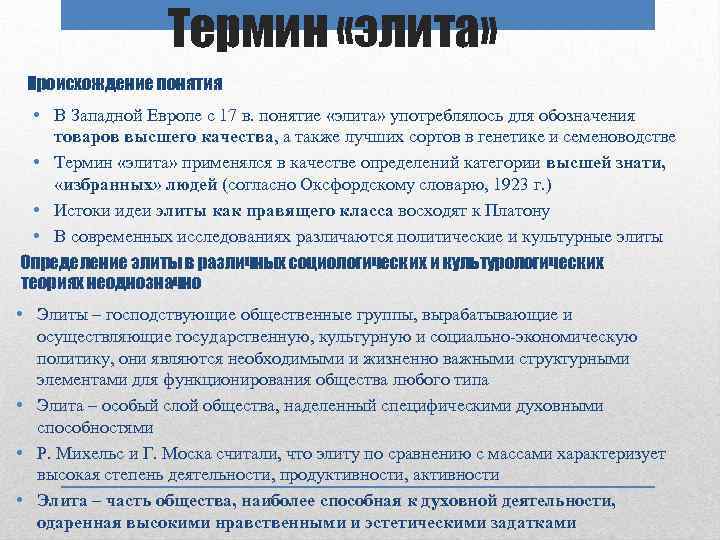 Термин «элита»

Происхождение понятия

• В Западной Европе с 17 в. понятие «элита» употреблялось для обозначения товаров высшего качества, а также лучших сортов в генетике и семеноводстве
• Термин «элита» применялся в качестве определений категории высшей знати, «избранных» людей (согласно Оксфордскому словарю, 1923 г.)
• Истоки идеи элиты как правящего класса восходят к Платону
• В современных исследованиях различаются политические и культурные элиты

Определение элиты в различных социологических и культурологических теориях неоднозначно

• Элиты – господствующие общественные группы, вырабатывающие и осуществляющие государственную, культурную и социально-экономическую политику, они являются необходимыми и жизненно важными структурными элементами для функционирования общества любого типа
• Элита – особый слой общества, наделенный специфическими духовными способностями
• Р. Михельс и Г. Моска считали, что элиту по сравнению с массами характеризует высокая степень деятельности, продуктивности, активности
• Элита – часть общества, наиболее способная к духовной деятельности, одаренная высокими нравственными и эстетическими задатками